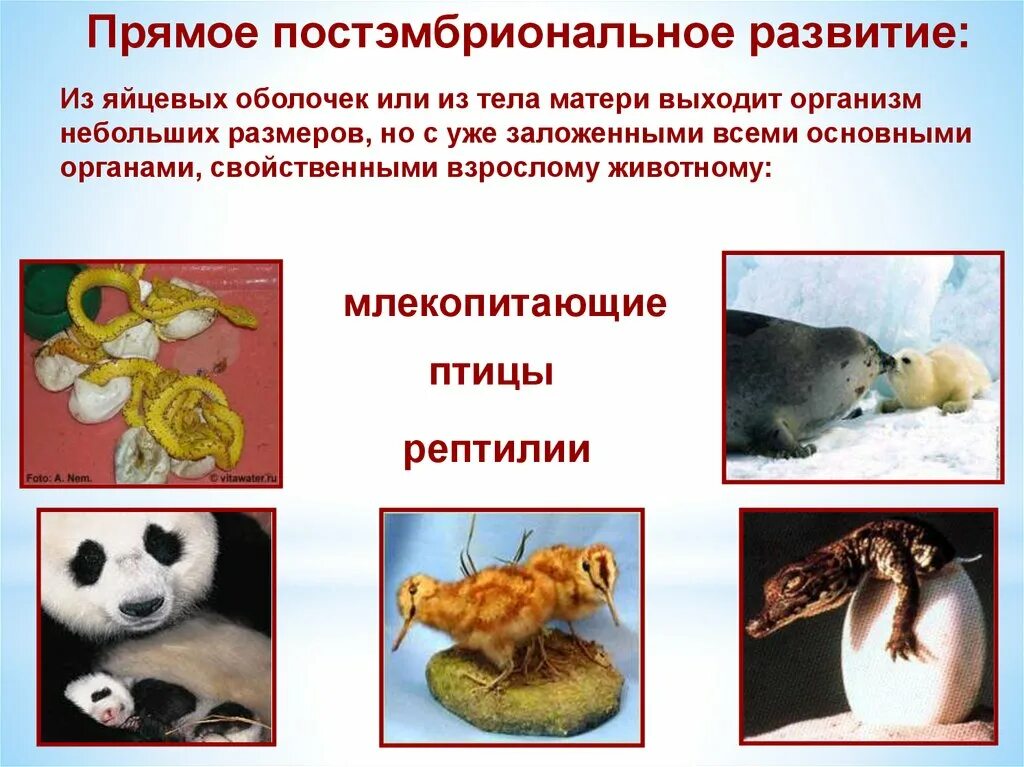 Прямое постэмбриональное развитие:

Из яйцевых оболочек или из тела матери выходит организм небольших размеров, но с уже заложенными всеми основными органами, свойственными взрослому животному:

Foto: A. Nem.

© vitawater.ru

млекопитающие

птицы

рептилии